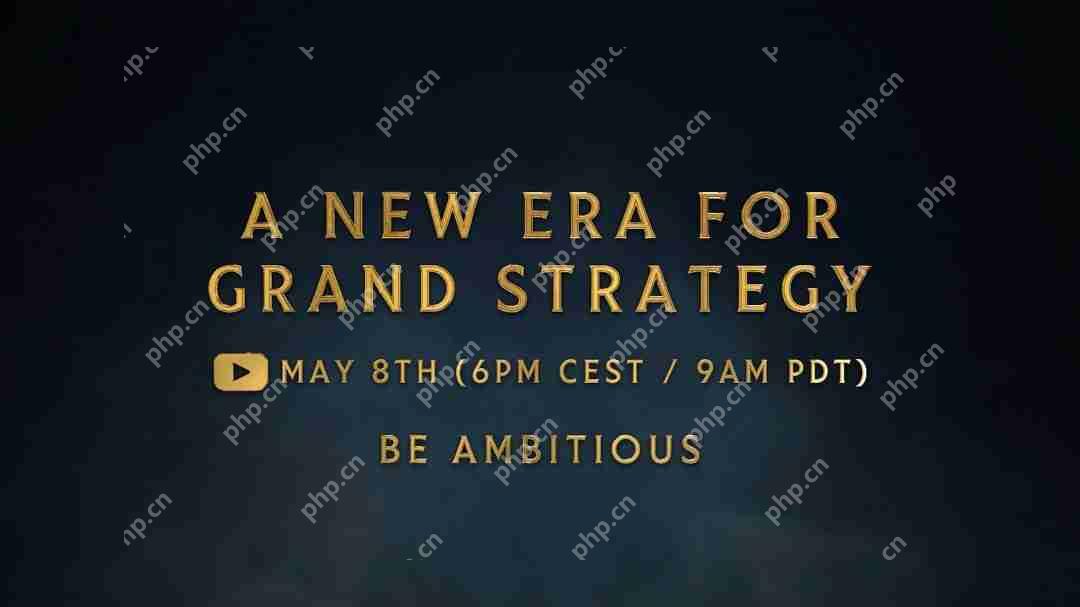 A NEW ERA FOR GRAND STRATEGY

MAY 8TH (6PM CEST / 9AM PDT)

BE AMBITIOUS

php.cn